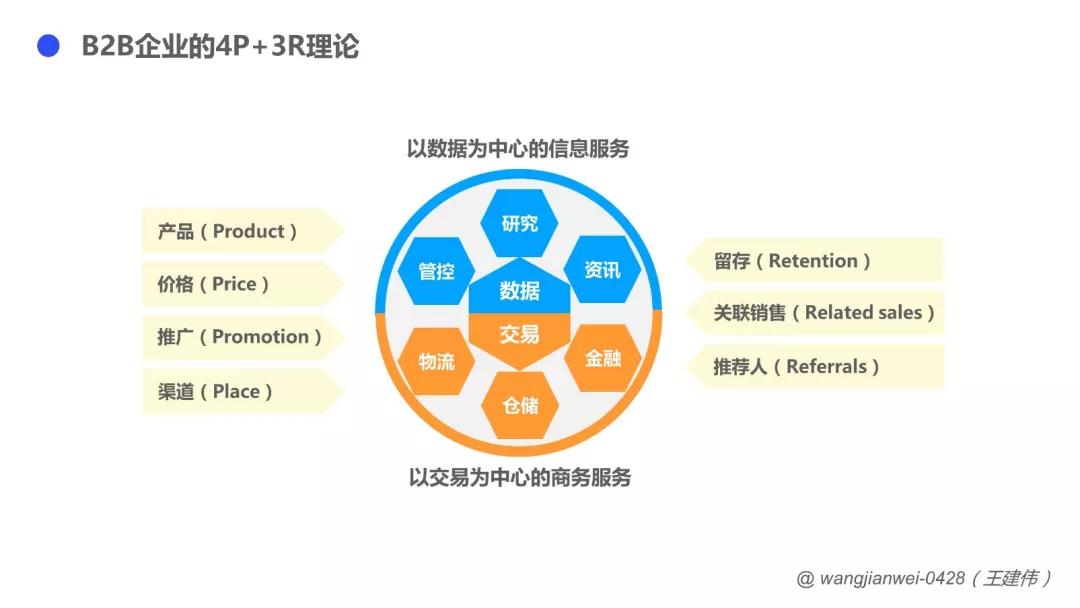 B2B企业的4P+3R理论

以数据为中心的信息服务

产品（Product）

价格（Price）

推广（Promotion）

渠道（Place）

研究

管控

资讯

数据

交易

物流

金融

仓储

留存（Retention）

关联销售（Related sales）

推荐人（Referrals）

以交易为中心的商务服务

@ wangjianwei-0428（王建伟）